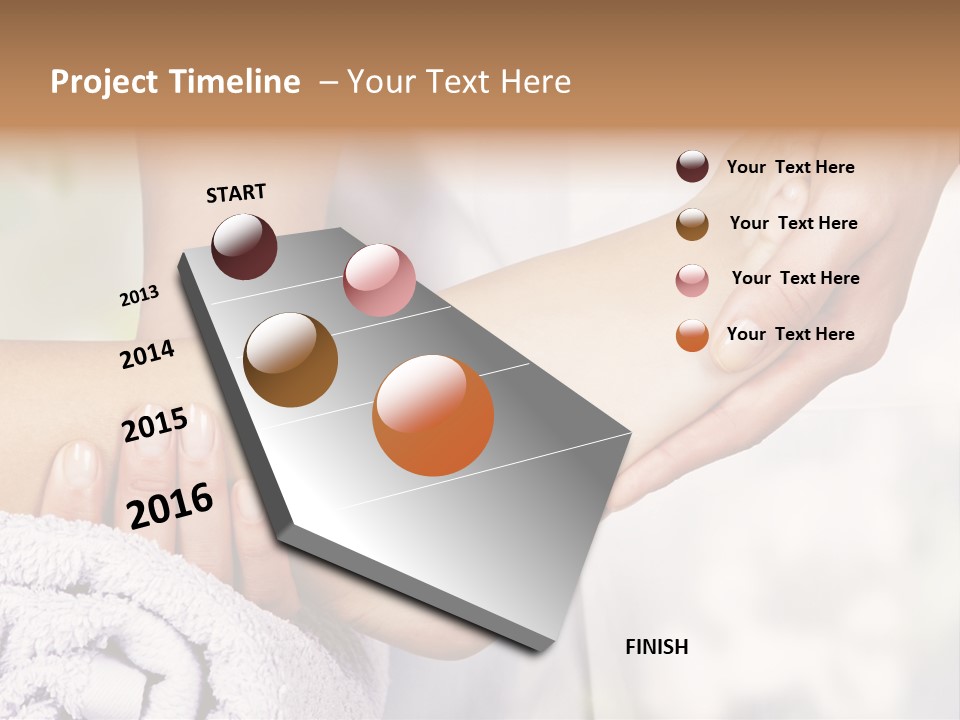 Project Timeline – Your Text Here

START

2013

2014

2015

2016

FINISH

Your Text Here

Your Text Here

Your Text Here

Your Text Here